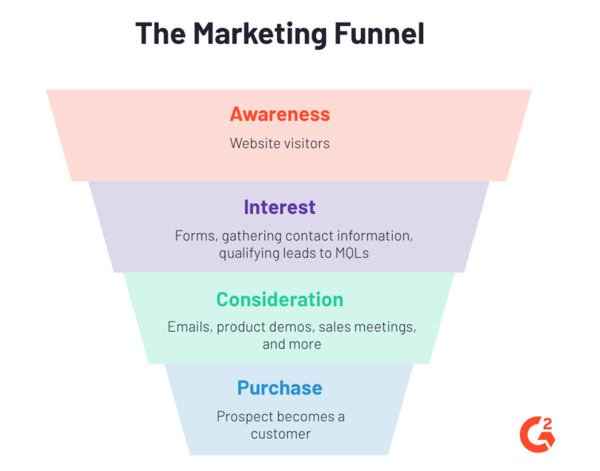 The Marketing Funnel

Awareness

Website visitors

Interest

Forms, gathering contact information, qualifying leads to MQLs

Consideration

Emails, product demos, sales meetings, and more

Purchase

Prospect becomes a customer

G2